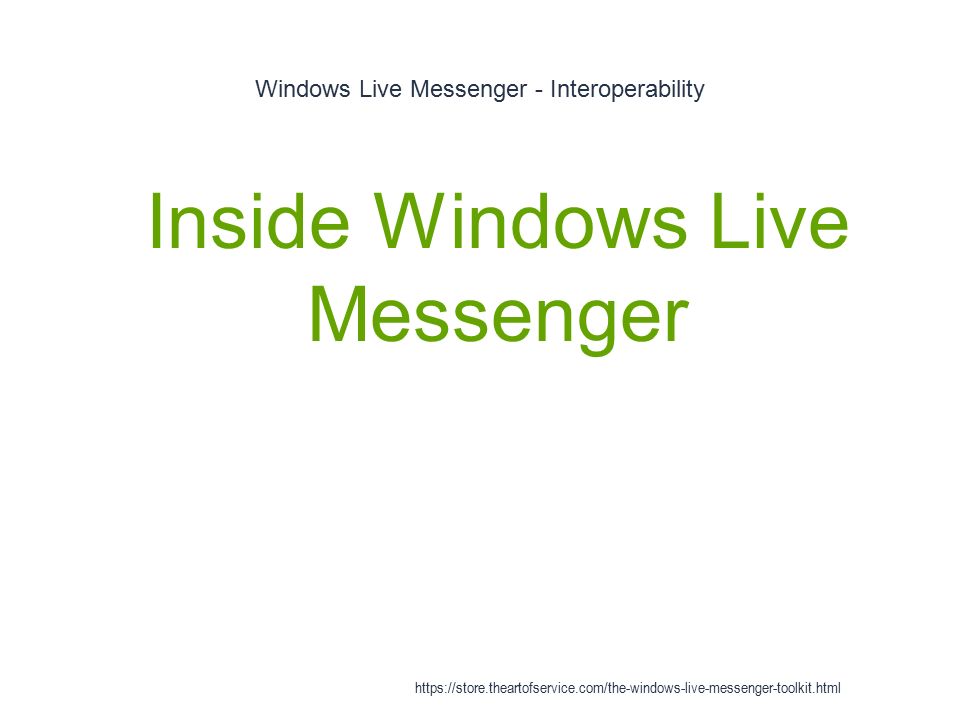 Windows Live Messenger - Interoperability

Inside Windows Live Messenger

https://store.theartofservice.com/the-windows-live-messenger-toolkit.html